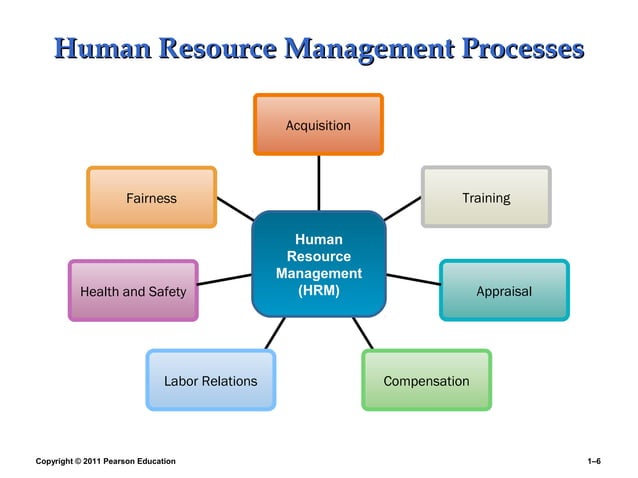 Human Resource Management Processes

Acquisition

Fairness

Training

Human Resource Management (HRM)

Health and Safety

Appraisal

Labor Relations

Compensation

Copyright © 2011 Pearson Education

1–6